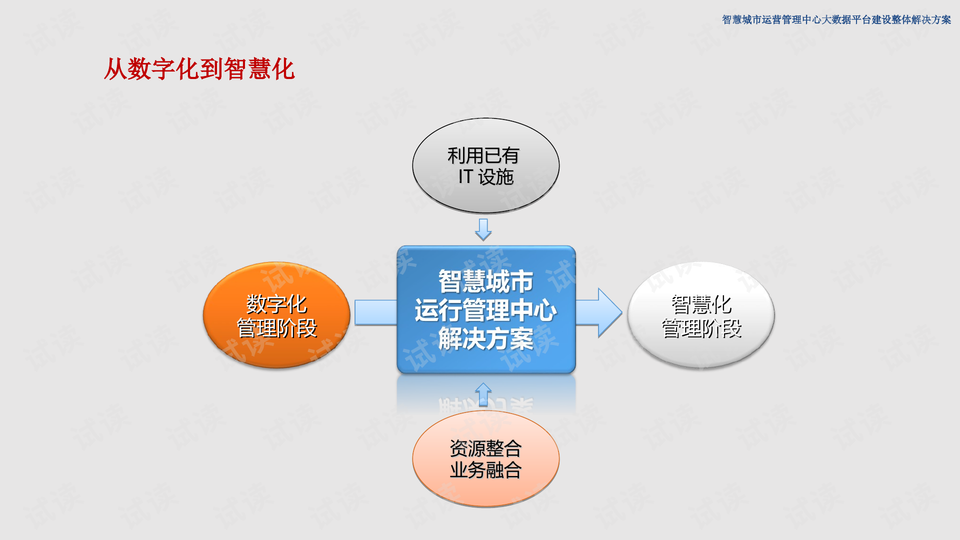 智慧城市运营管理中心大数据平台建设整体解决方案

从数字化到智慧化

利用已有
IT设施

数字化
管理阶段

智慧城市
运行管理中心
解决方案

智慧化
管理阶段

资源整合
业务融合

试读